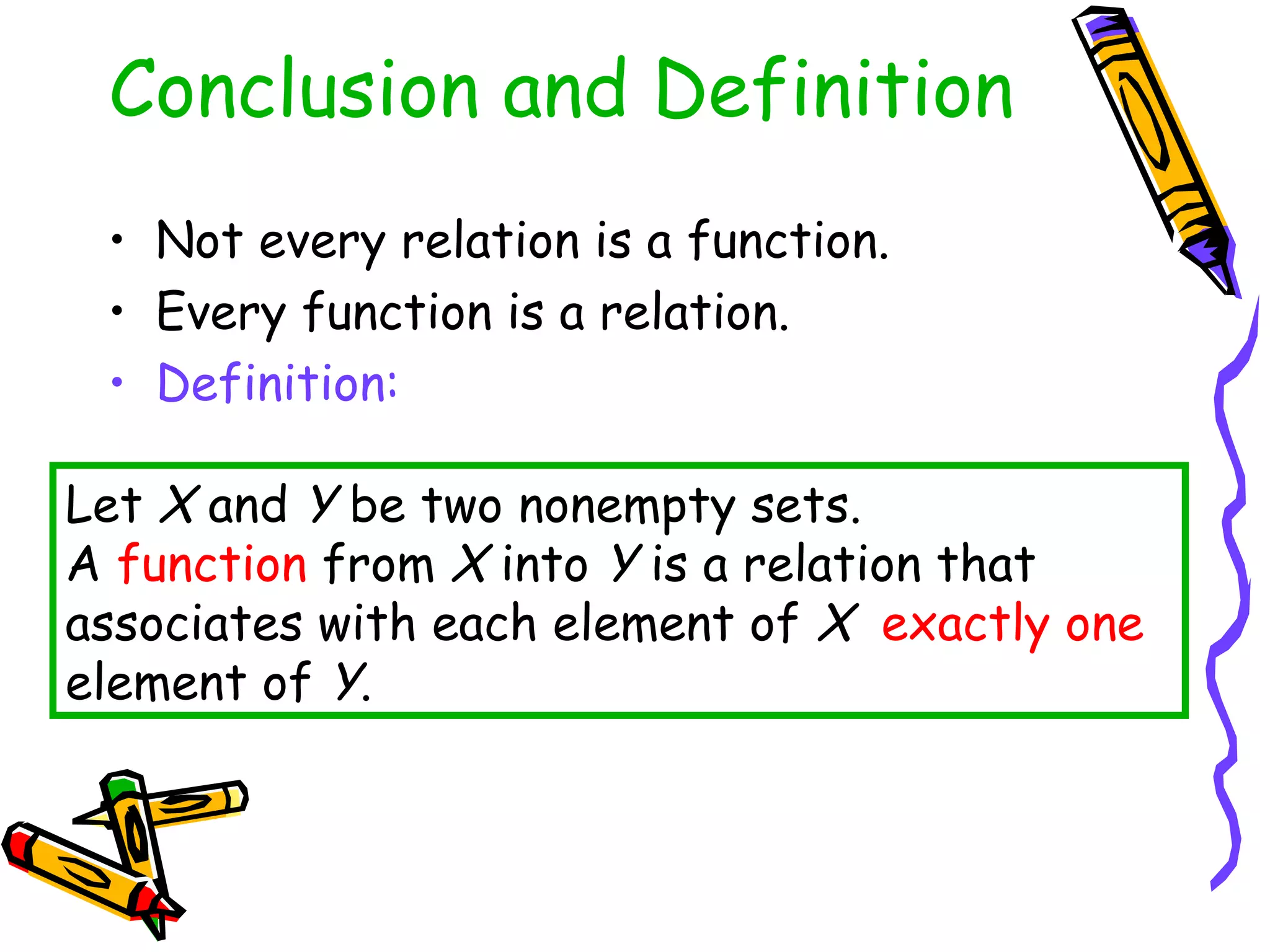 Conclusion and Definition

• Not every relation is a function.
• Every function is a relation.
• Definition:

Let $X$ and $Y$ be two nonempty sets.
A function from $X$ into $Y$ is a relation that associates with each element of $X$ exactly one element of $Y$.